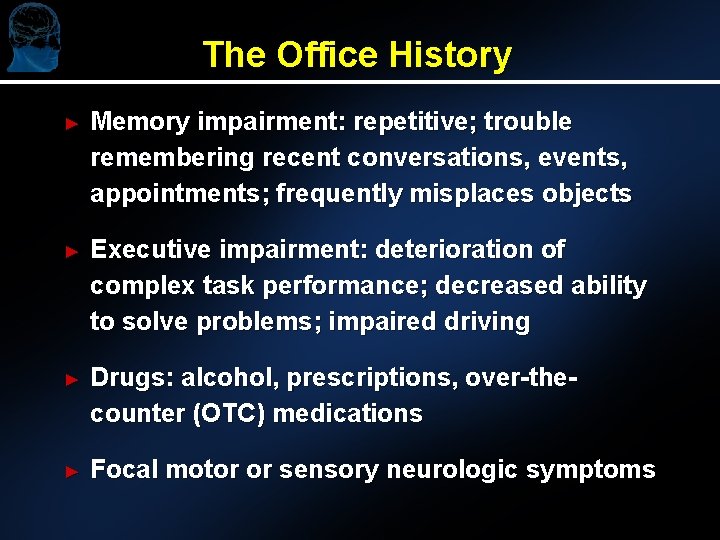 The Office History

► Memory impairment: repetitive; trouble remembering recent conversations, events, appointments; frequently misplaces objects

► Executive impairment: deterioration of complex task performance; decreased ability to solve problems; impaired driving

► Drugs: alcohol, prescriptions, over-the-counter (OTC) medications

► Focal motor or sensory neurologic symptoms